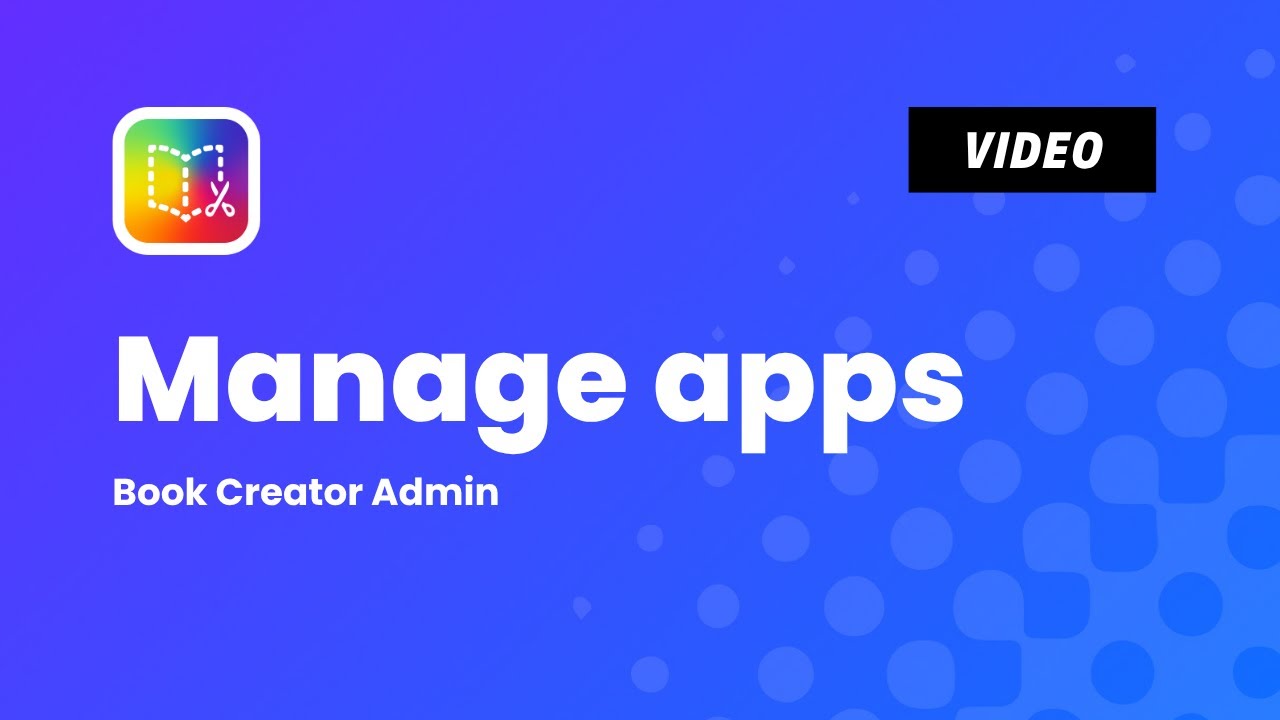 VIDEO

Manage apps

Book Creator Admin